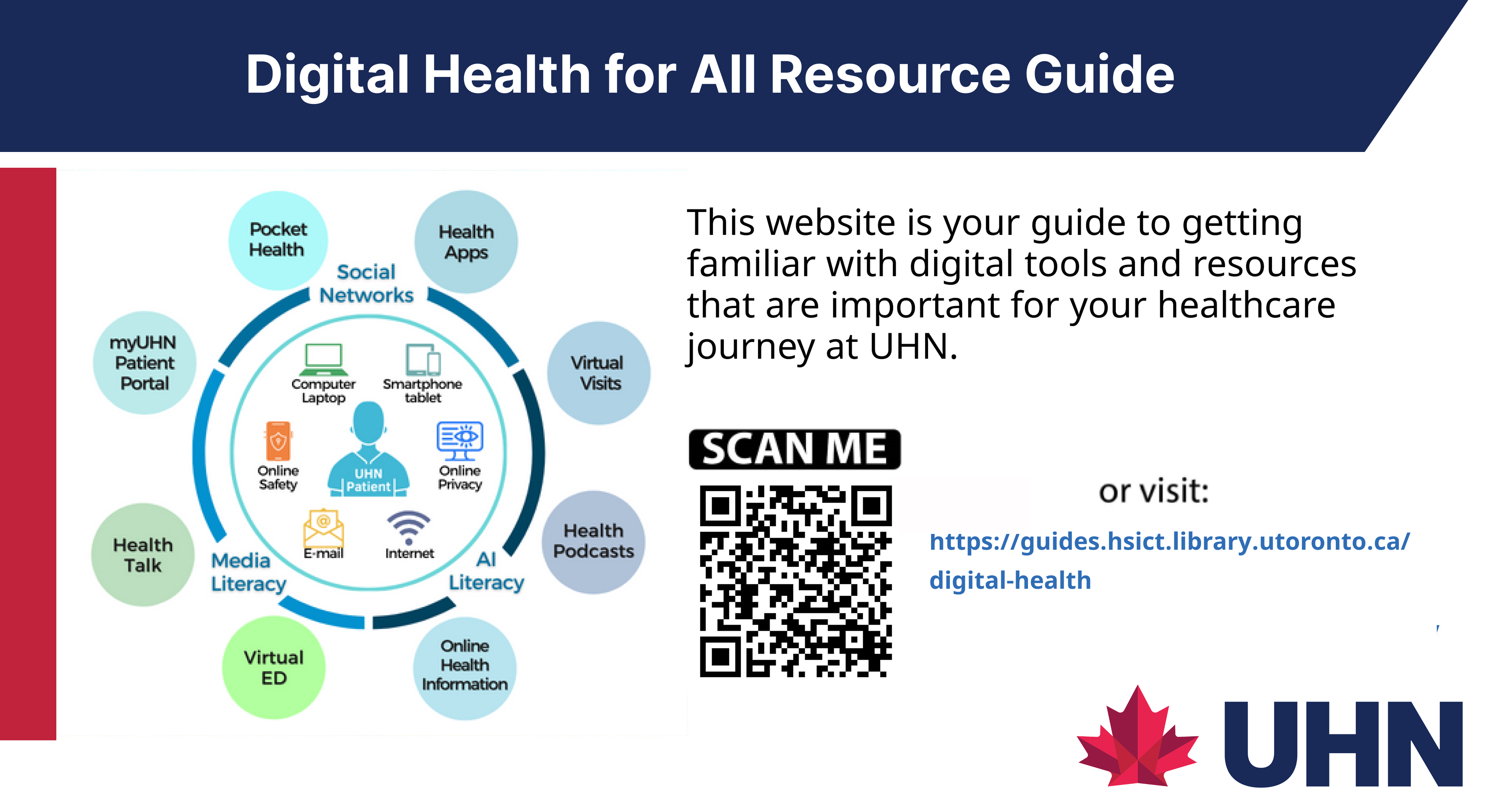 Digital Health for All Resource Guide

Pocket Health

Health Apps

Social Networks

myUHN Patient Portal

Virtual Visits

Computer Laptop

Smartphone tablet

Online Safety

UHN Patient

Online Privacy

E-mail

Internet

Health Talk

Media Literacy

AI Literacy

Health Podcasts

Virtual ED

Online Health Information

This website is your guide to getting familiar with digital tools and resources that are important for your healthcare journey at UHN.

SCAN ME

or visit:

https://guides.hsict.library.utoronto.ca/digital-health

UHN